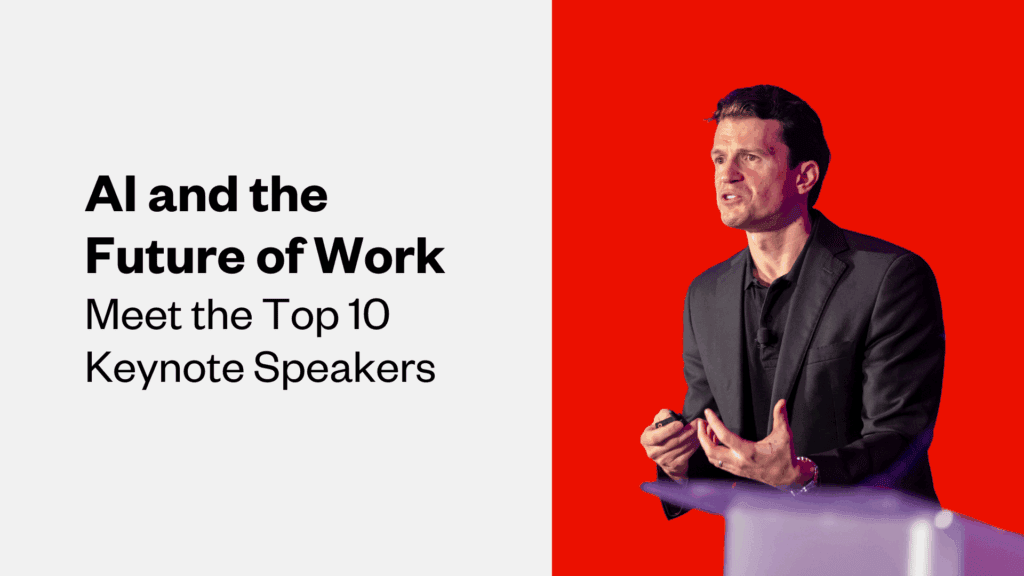 AI and the Future of Work
Meet the Top 10 Keynote Speakers